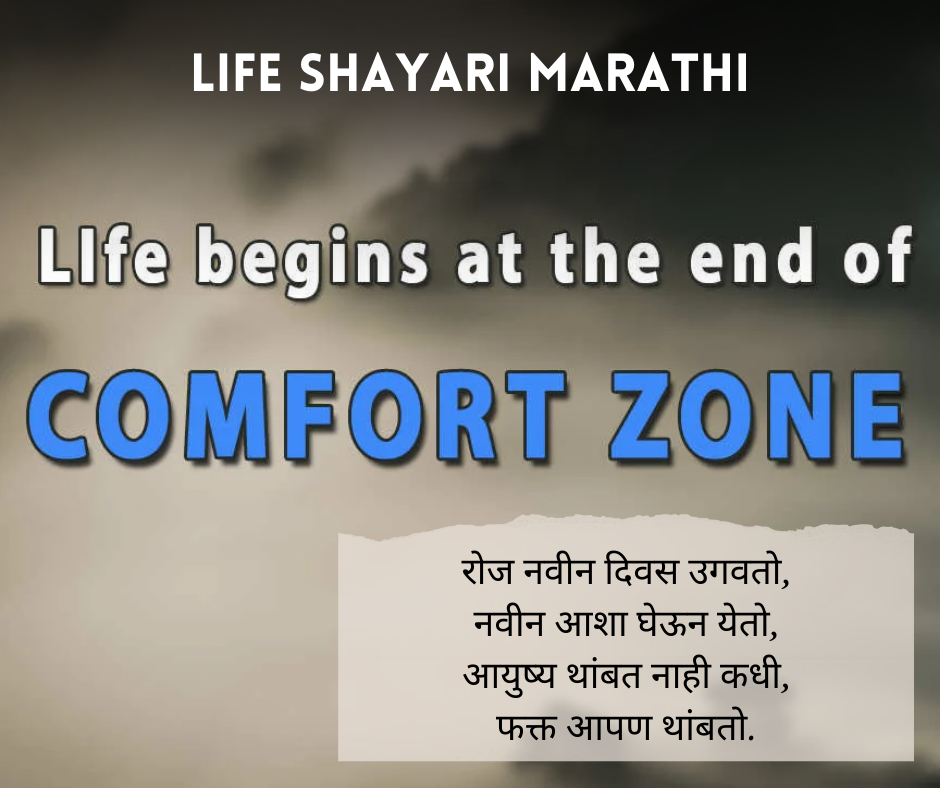 LIFE SHAYARI MARATHI

LIfe begins at the end of

COMFORT ZONE

रोज नवीन दिवस उगवतो,
नवीन आशा घेऊन येतो,
आयुष्य थांबत नाही कधी,
फक्त आपण थांबतो.